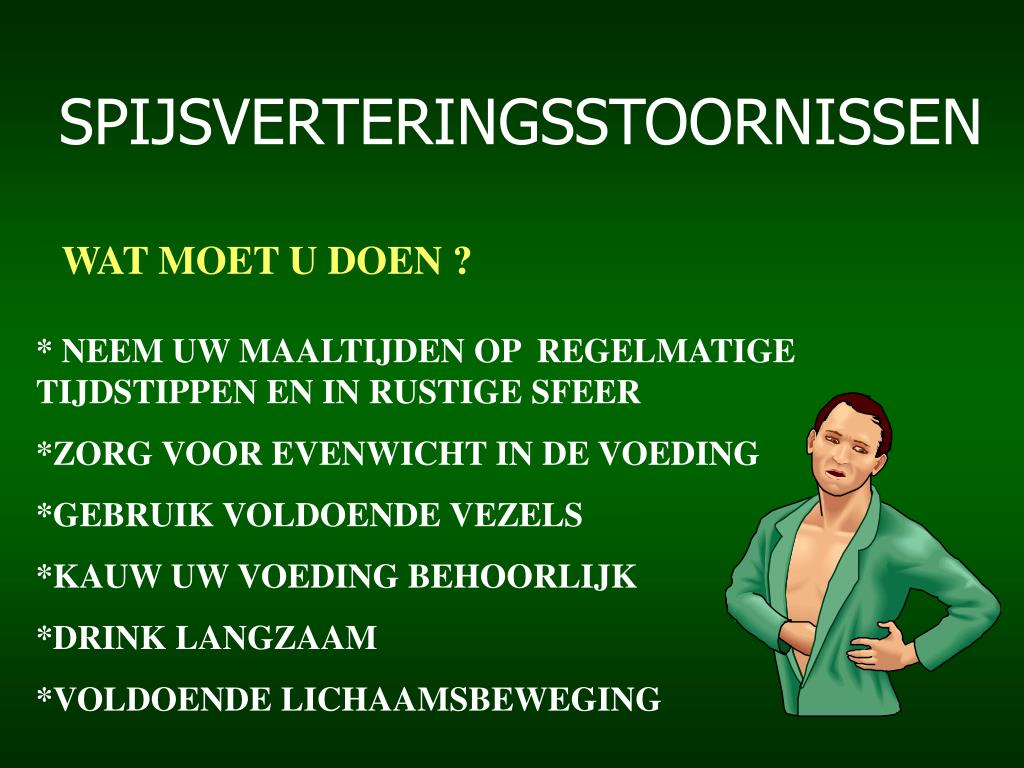 SPIJSVERTERINGSSTOORNISSEN

WAT MOET U DOEN ?

* NEEM UW MAALTIJDEN OP REGELMATIGE TIJDSTIPPEN EN IN RUSTIGE SFEER

*ZORG VOOR EVENWICHT IN DE VOEDING

*GEBRUIK VOLDOENDE VEZELS

*KAUW UW VOEDING BEHOORLIJK

*DRINK LANGZAAM

*VOLDOENDE LICHAAMSBEWEGING